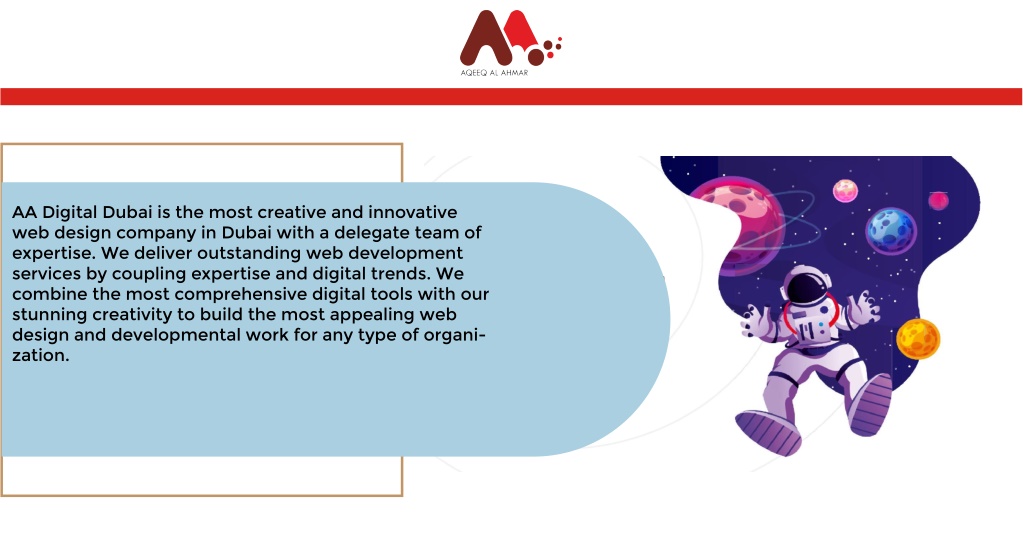 AQEEQ AL AHMAR

AA Digital Dubai is the most creative and innovative web design company in Dubai with a delegate team of expertise. We deliver outstanding web development services by coupling expertise and digital trends. We combine the most comprehensive digital tools with our stunning creativity to build the most appealing web design and developmental work for any type of organization.